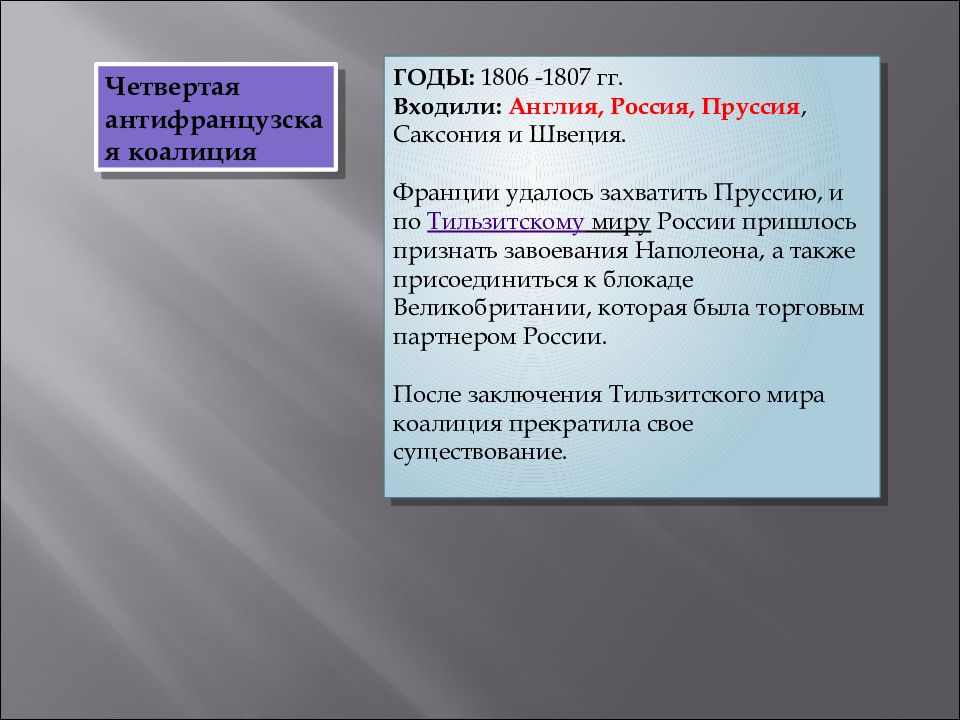 Четвертая антифранцузская коалиция

ГОДЫ: 1806 -1807 гг.
Входили: Англия, Россия, Пруссия, Саксония и Швеция.

Франции удалось захватить Пруссию, и по Тильзитскому миру России пришлось признать завоевания Наполеона, а также присоединиться к блокаде Великобритании, которая была торговым партнером России.

После заключения Тильзитского мира коалиция прекратила свое существование.